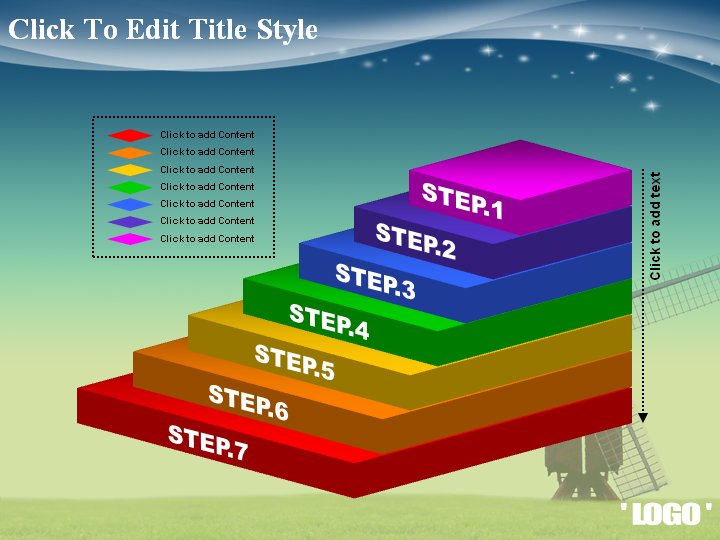 Click To Edit Title Style

Click to add Content
Click to add Content
Click to add Content
Click to add Content
Click to add Content
Click to add Content
Click to add Content

STEP.1
STEP.2
STEP.3
STEP.4
STEP.5
STEP.6
STEP.7

Click to add text

' LOGO '